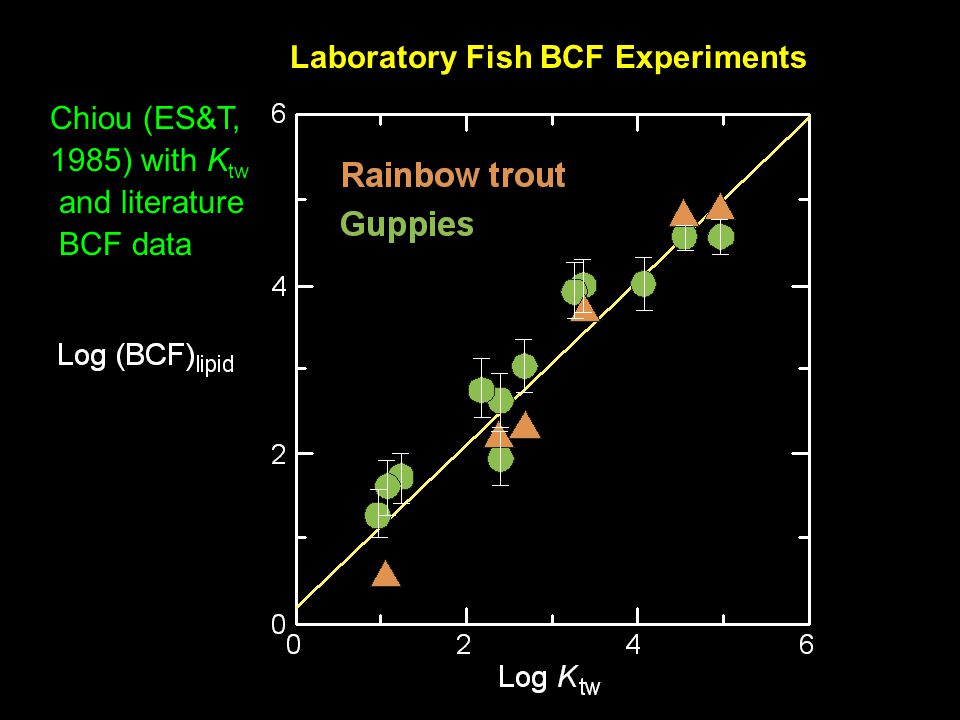 Laboratory Fish BCF Experiments

Chiou (ES&T, 1985) with $K_{tw}$ and literature BCF data

Log $(BCF)_{lipid}$

Rainbow trout
Guppies

6
4
2
0

0
2
4
6

Log $K_{tw}$